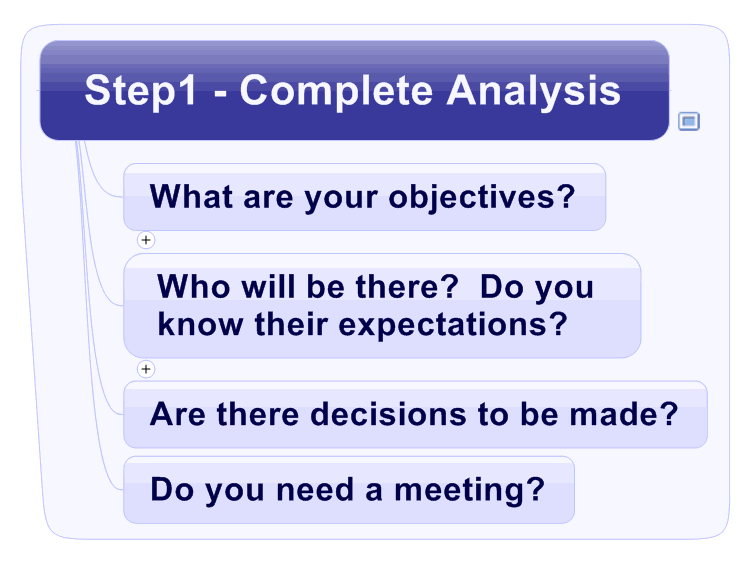 Step1 - Complete Analysis

What are your objectives?

Who will be there? Do you know their expectations?

Are there decisions to be made?

Do you need a meeting?